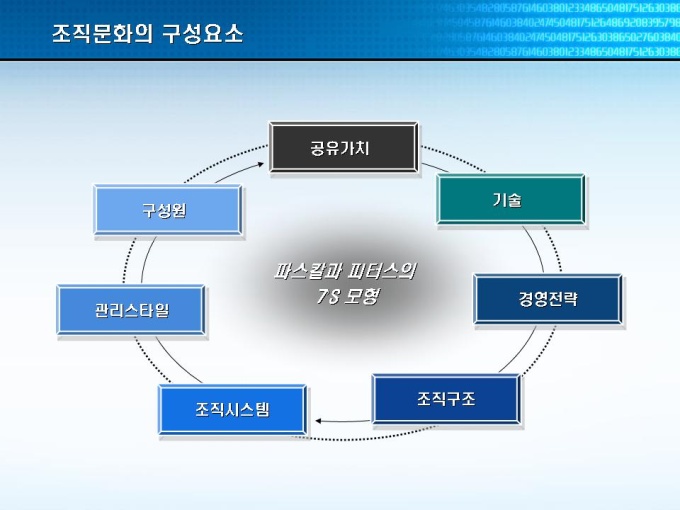 조직문화의 구성요소

공유가치

기술

경영전략

조직구조

조직시스템

관리스타일

구성원

파스칼과 피터스의
7S 모형